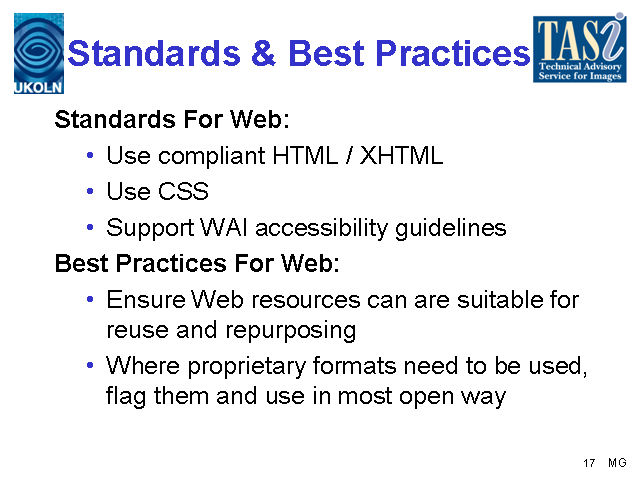 UKOLN

Standards & Best Practices

TASi
Technical Advisory Service for Images

Standards For Web:

• Use compliant HTML / XHTML
• Use CSS
• Support WAI accessibility guidelines

Best Practices For Web:

• Ensure Web resources can are suitable for reuse and repurposing
• Where proprietary formats need to be used, flag them and use in most open way

17 MG